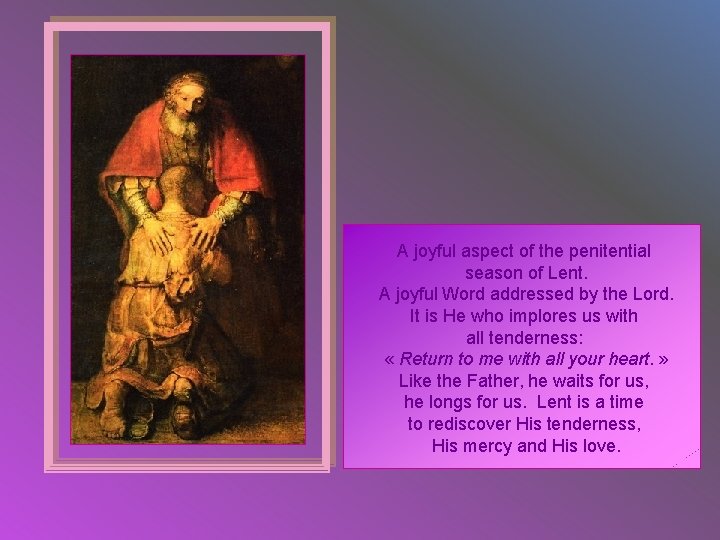 A joyful aspect of the penitential season of Lent.
A joyful Word addressed by the Lord.
It is He who implores us with all tenderness:
« Return to me with all your heart. »
Like the Father, he waits for us, he longs for us. Lent is a time to rediscover His tenderness, His mercy and His love.